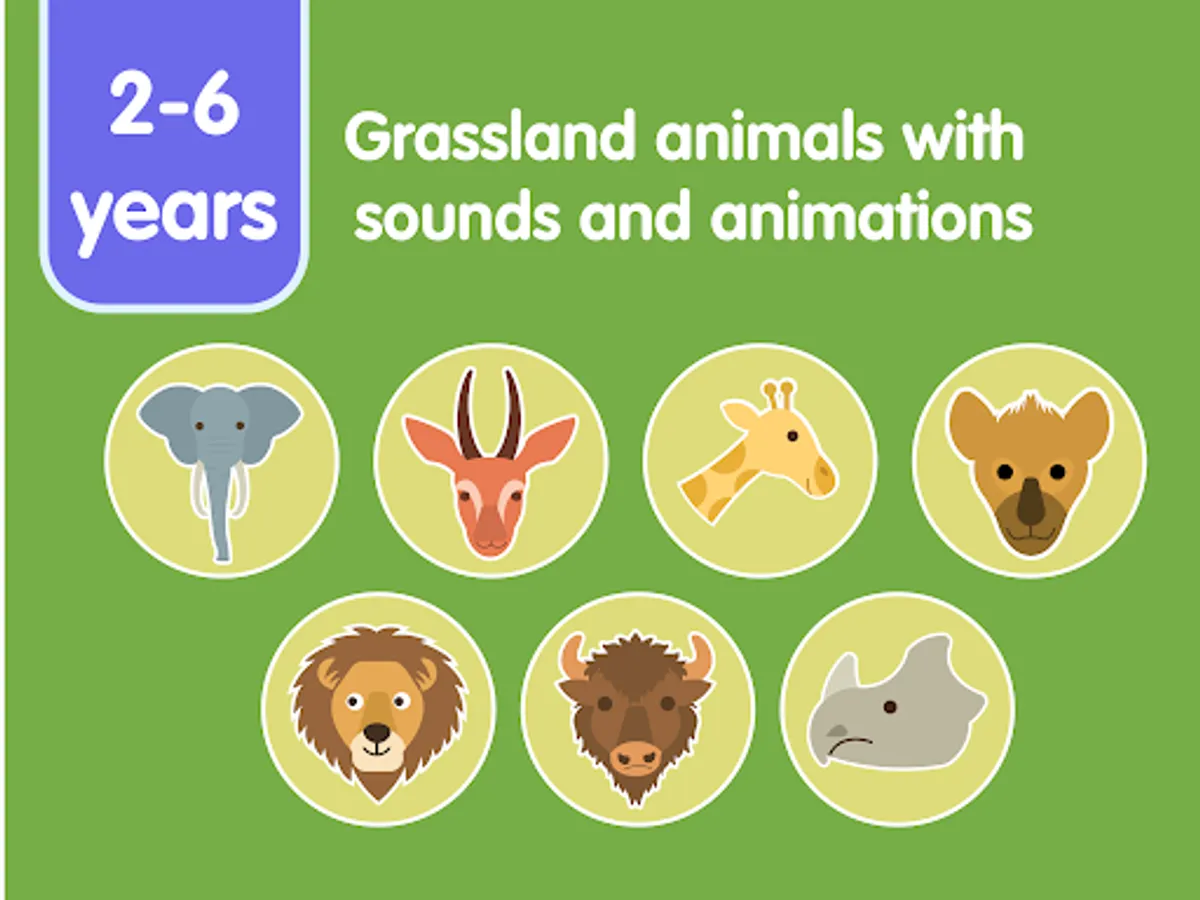 2-6 years

Grassland animals with sounds and animations